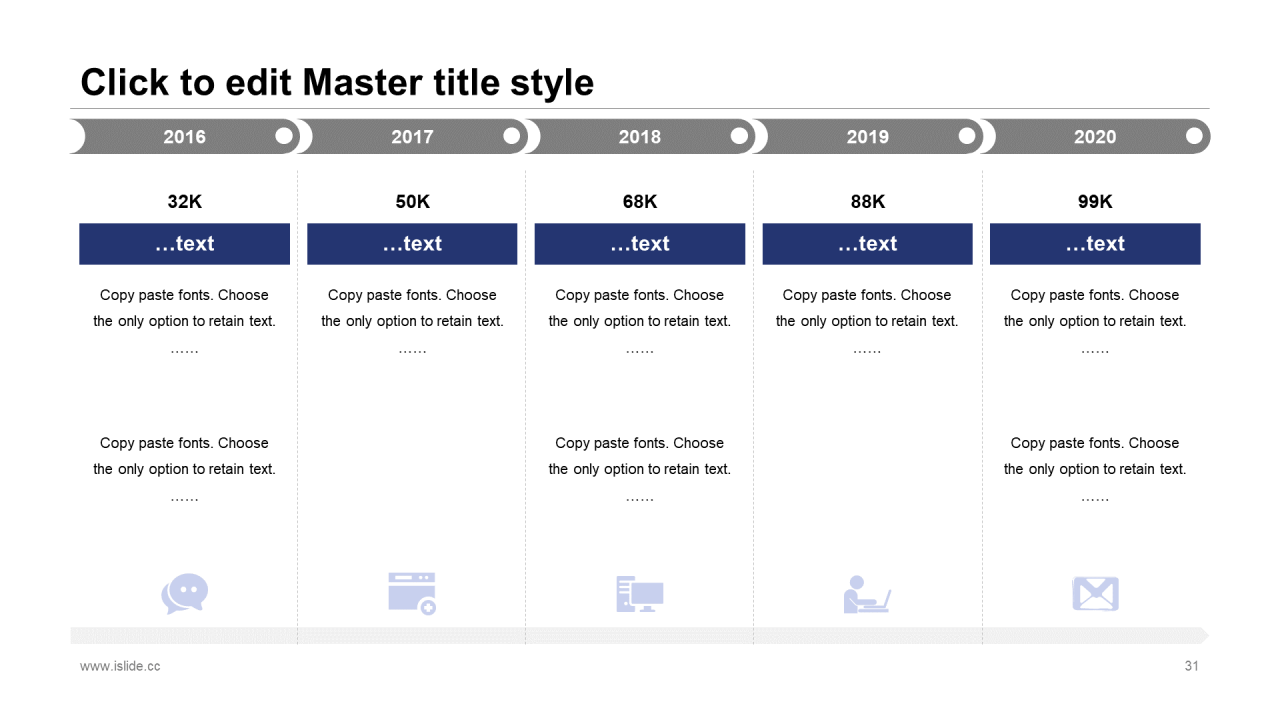 Click to edit Master title style

2016

32K

…text

Copy paste fonts. Choose the only option to retain text.

……

Copy paste fonts. Choose the only option to retain text.

……

2017

50K

…text

Copy paste fonts. Choose the only option to retain text.

……

2018

68K

…text

Copy paste fonts. Choose the only option to retain text.

……

Copy paste fonts. Choose the only option to retain text.

……

2019

88K

…text

Copy paste fonts. Choose the only option to retain text.

……

2020

99K

…text

Copy paste fonts. Choose the only option to retain text.

……

Copy paste fonts. Choose the only option to retain text.

……

www.islide.cc

31